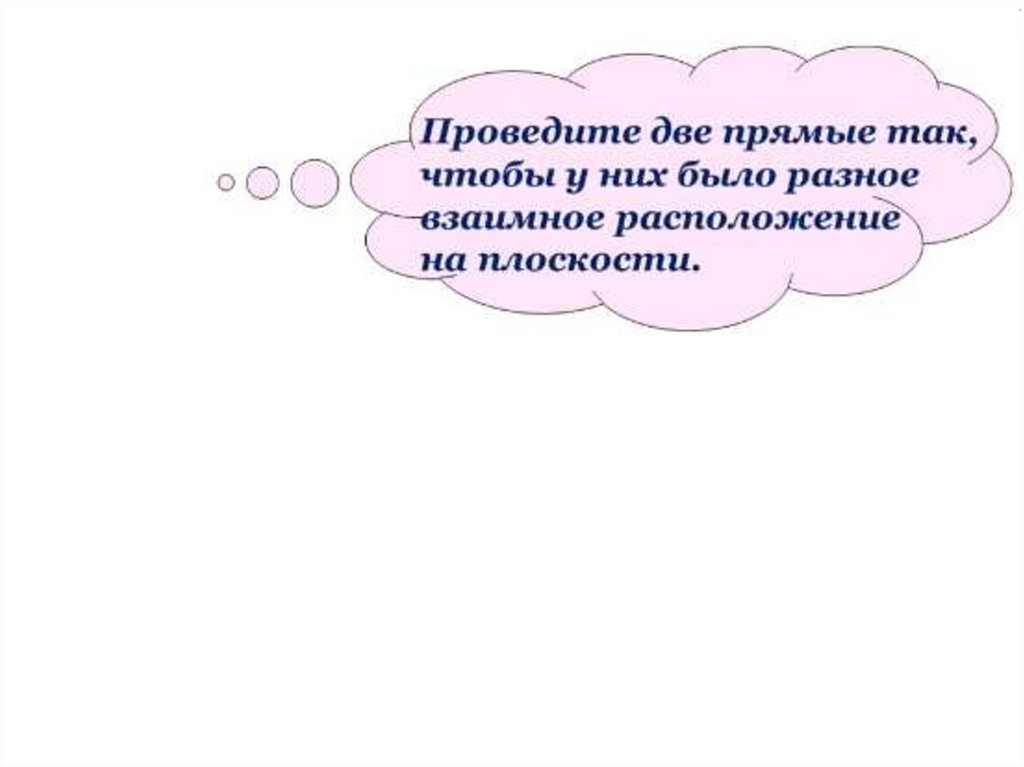 Проведите две прямые так, чтобы у них было разное взаимное расположение на плоскости.